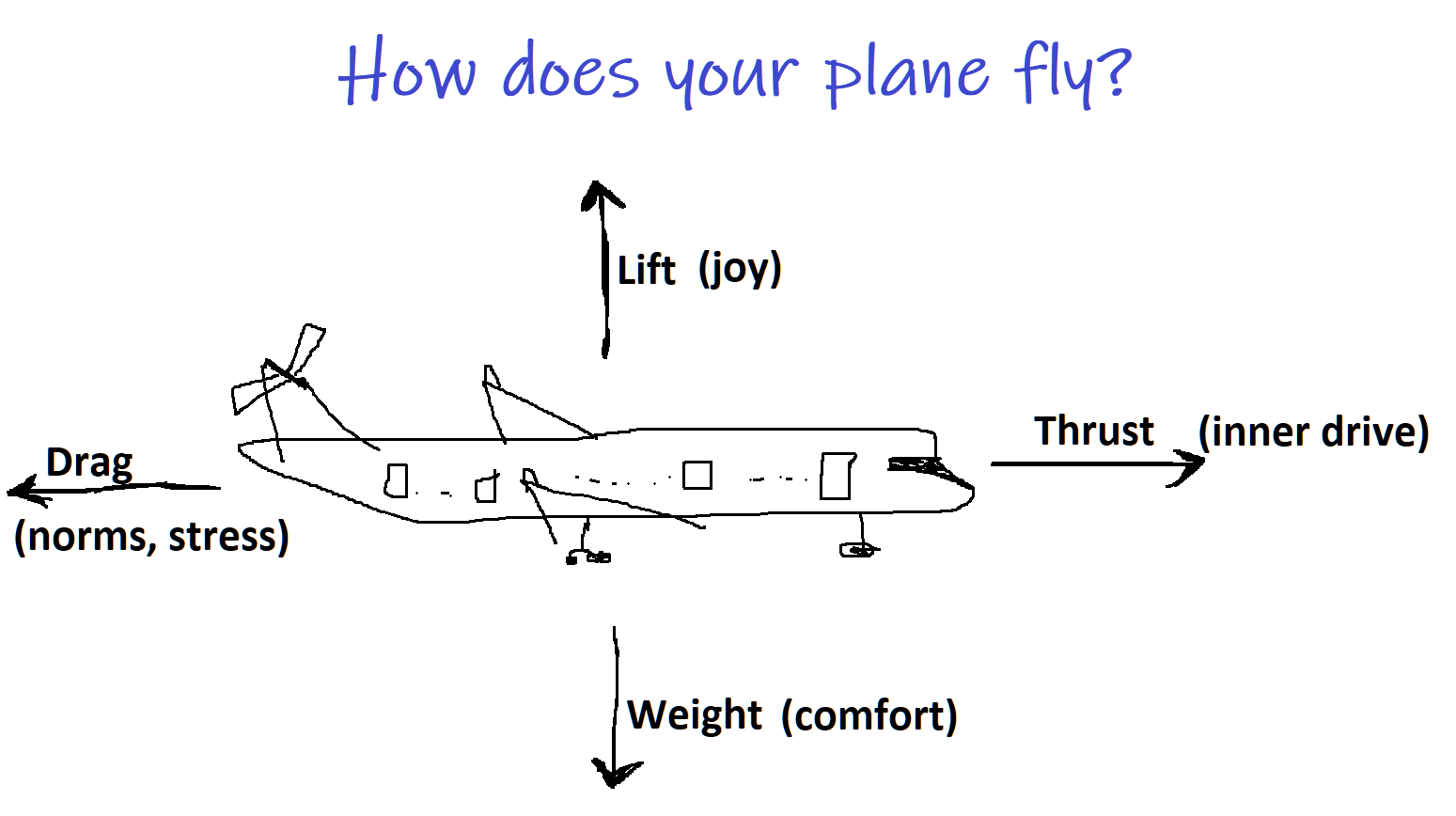 How does your plane fly?

Lift (joy)

Drag
(norms, stress)

Thrust (inner drive)

Weight (comfort)